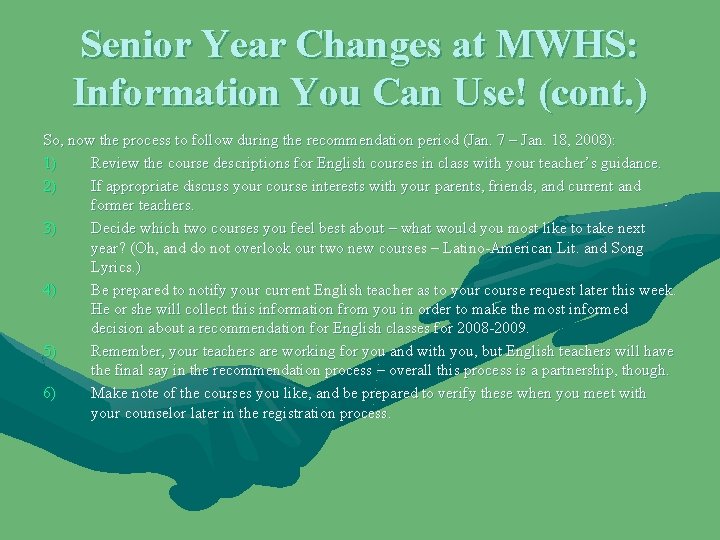 Senior Year Changes at MWHS: Information You Can Use! (cont.)

So, now the process to follow during the recommendation period (Jan. 7 – Jan. 18, 2008):

1) Review the course descriptions for English courses in class with your teacher's guidance.

2) If appropriate discuss your course interests with your parents, friends, and current and former teachers.

3) Decide which two courses you feel best about – what would you most like to take next year? (Oh, and do not overlook our two new courses – Latino-American Lit. and Song Lyrics.)

4) Be prepared to notify your current English teacher as to your course request later this week. He or she will collect this information from you in order to make the most informed decision about a recommendation for English classes for 2008-2009.

5) Remember, your teachers are working for you and with you, but English teachers will have the final say in the recommendation process – overall this process is a partnership, though.

6) Make note of the courses you like, and be prepared to verify these when you meet with your counselor later in the registration process.